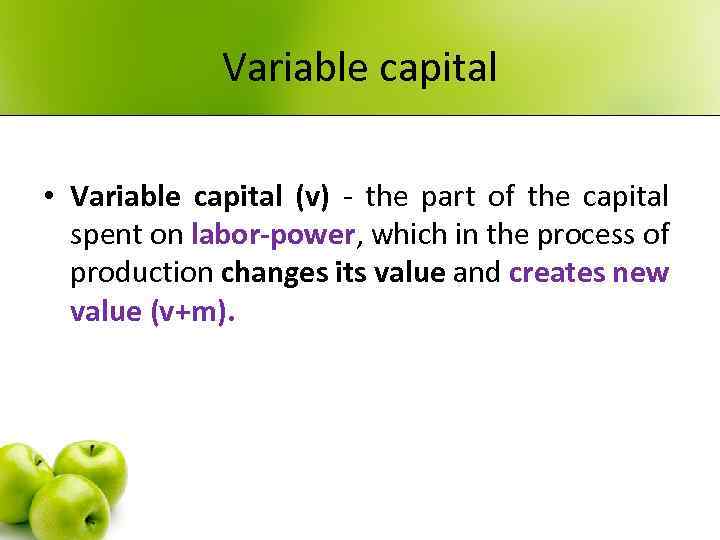 Variable capital

• Variable capital (v) - the part of the capital spent on labor-power, which in the process of production changes its value and creates new value (v+m).